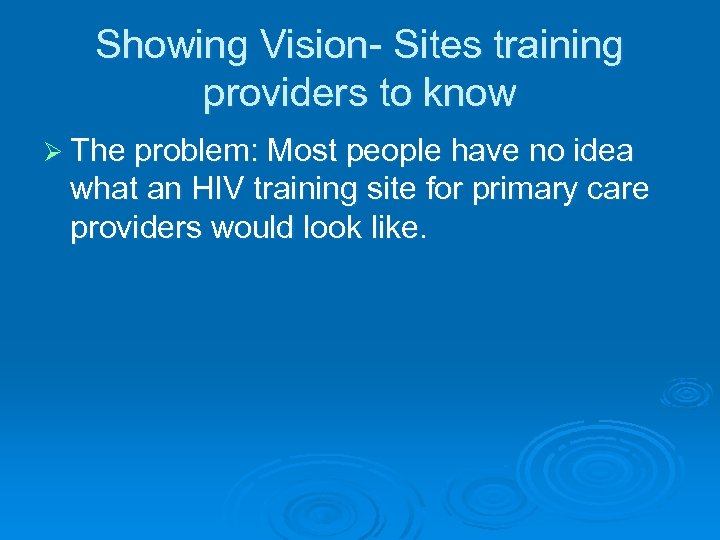 Showing Vision- Sites training providers to know

➢ The problem: Most people have no idea what an HIV training site for primary care providers would look like.